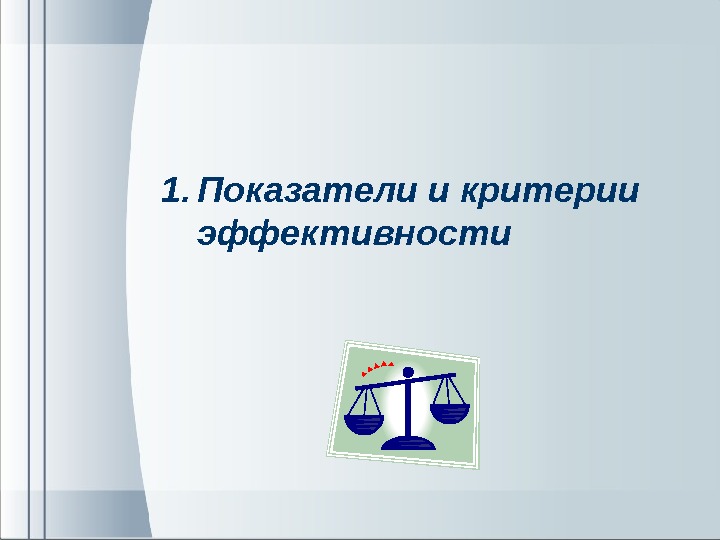 1. Показатели и критерии эффективности